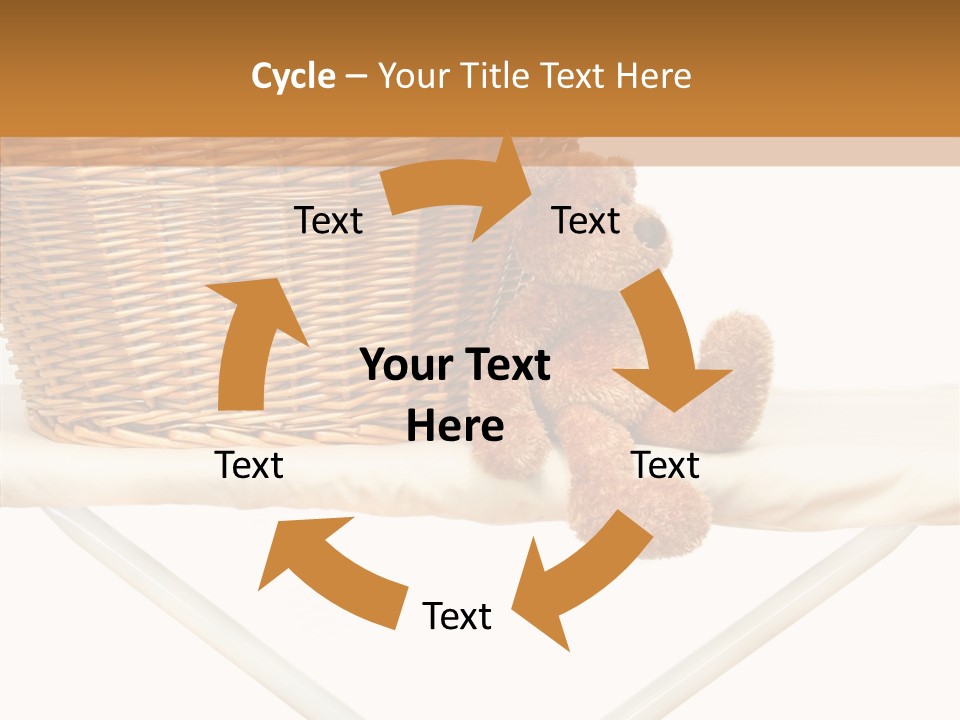 Cycle – Your Title Text Here

Text

Text

Your Text Here

Text

Text

Text